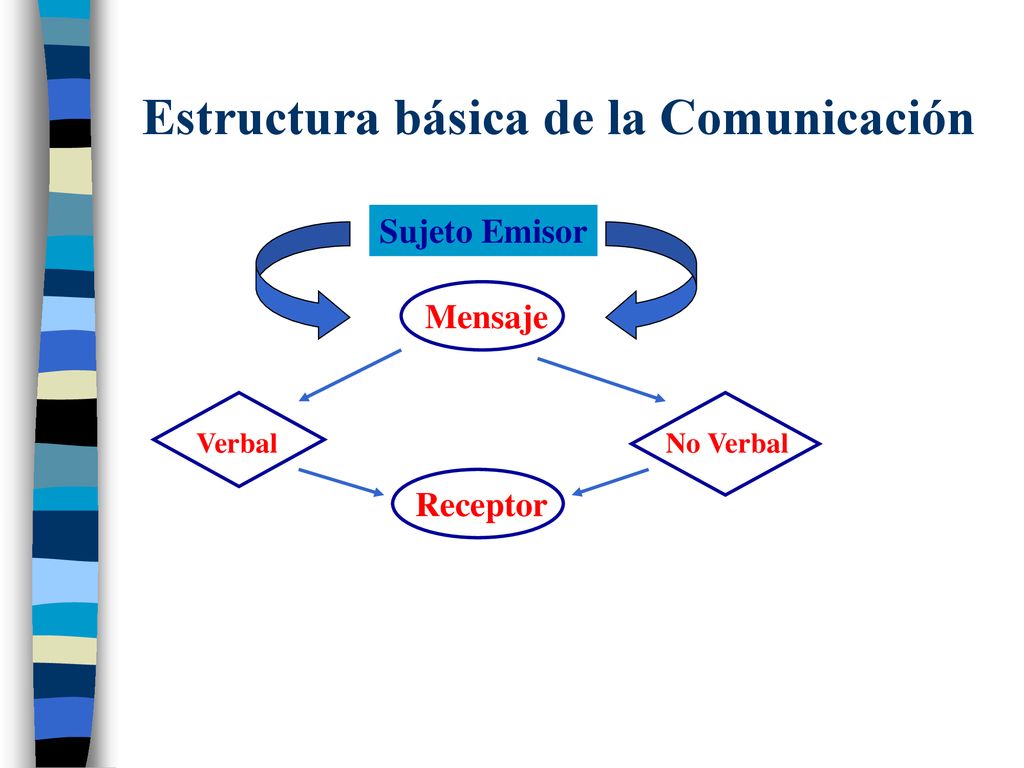 Estructura básica de la Comunicación

Sujeto Emisor

Mensaje

Verbal

No Verbal

Receptor